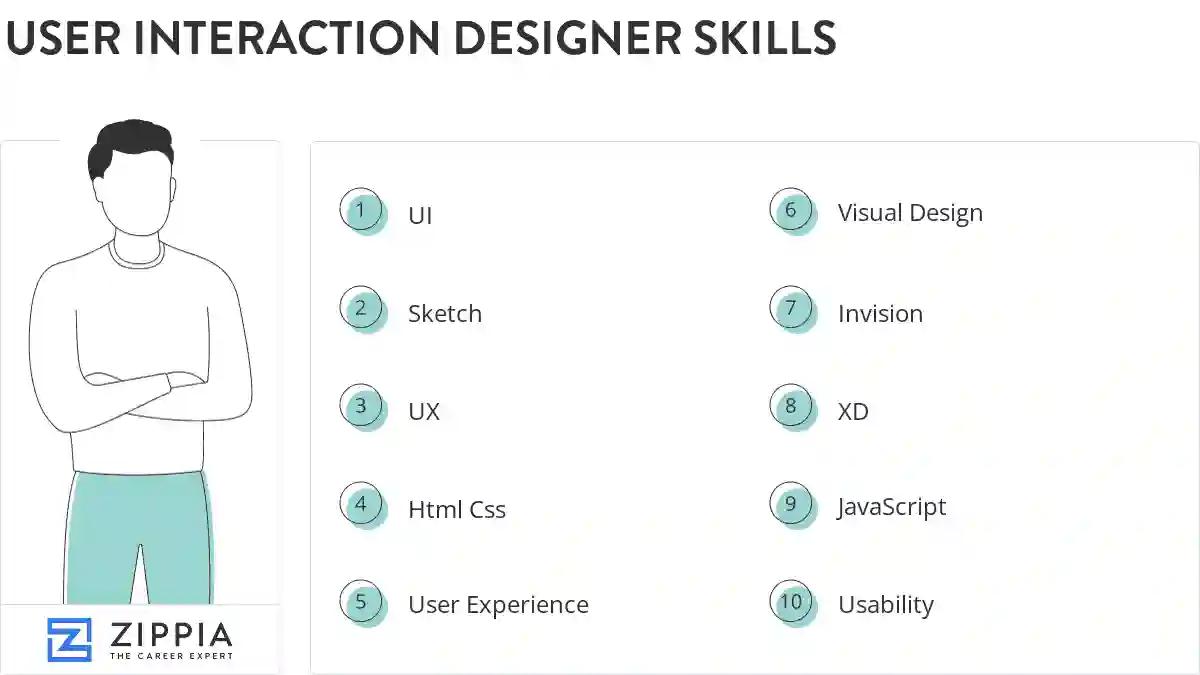 USER INTERACTION DESIGNER SKILLS

1 UI

2 Sketch

3 UX

4 Html Css

5 User Experience

6 Visual Design

7 Invision

8 XD

9 JavaScript

10 Usability

ZIPPIA
THE CAREER EXPERT